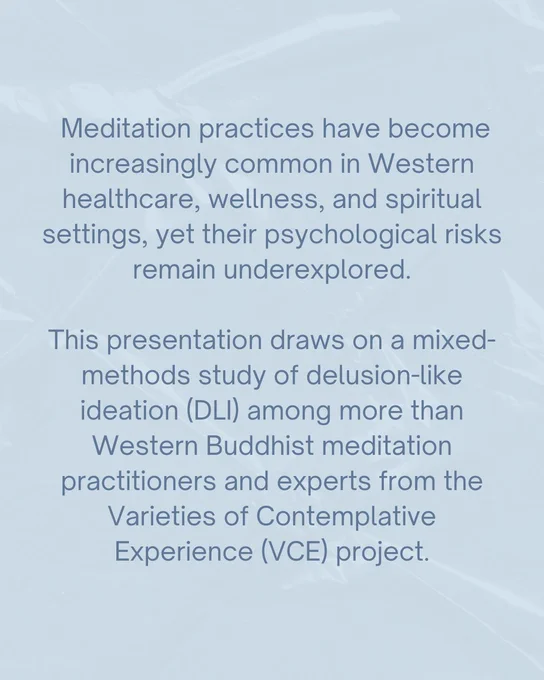 Meditation practices have become increasingly common in Western healthcare, wellness, and spiritual settings, yet their psychological risks remain underexplored.

This presentation draws on a mixed-methods study of delusion-like ideation (DLI) among more than Western Buddhist meditation practitioners and experts from the Varieties of Contemplative Experience (VCE) project.